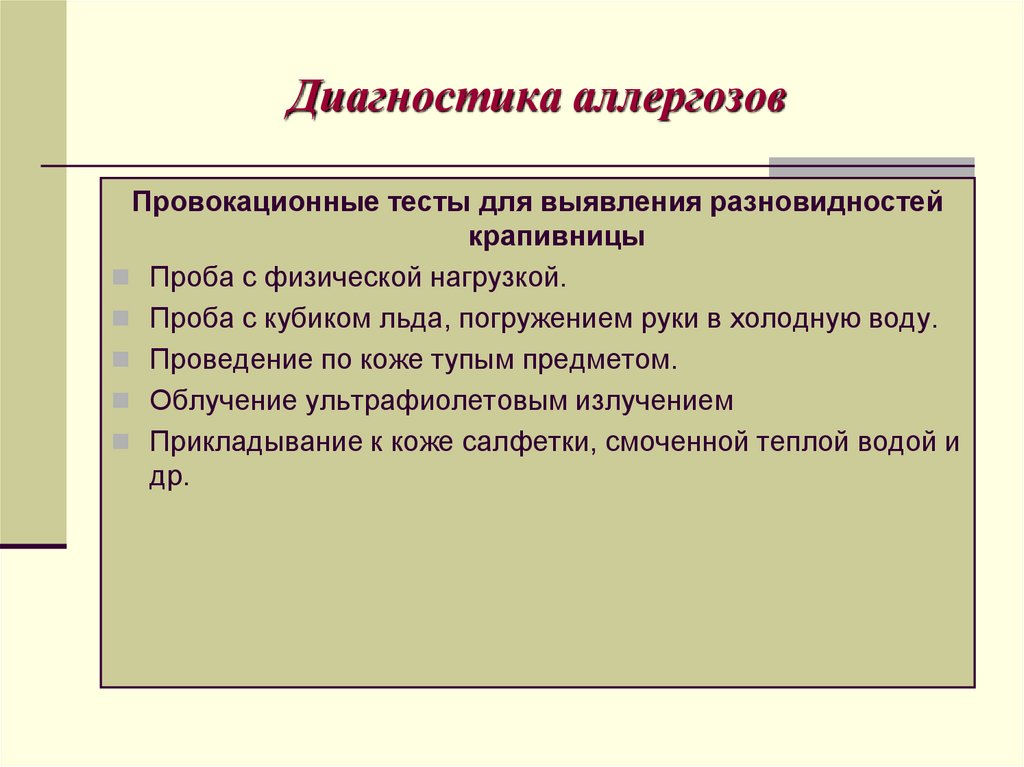 Диагностика аллергозов

Провокационные тесты для выявления разновидностей крапивницы

Проба с физической нагрузкой.

Проба с кубиком льда, погружением руки в холодную воду.

Проведение по коже тупым предметом.

Облучение ультрафиолетовым излучением

Прикладывание к коже салфетки, смоченной теплой водой и др.